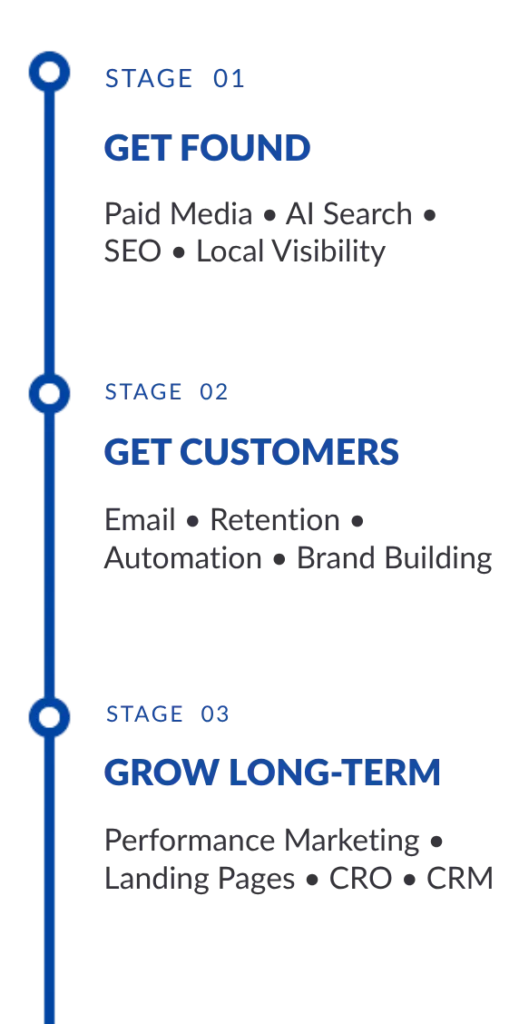 STAGE 01

GET FOUND

Paid Media • AI Search • SEO • Local Visibility

STAGE 02

GET CUSTOMERS

Email • Retention • Automation • Brand Building

STAGE 03

GROW LONG-TERM

Performance Marketing • Landing Pages • CRO • CRM